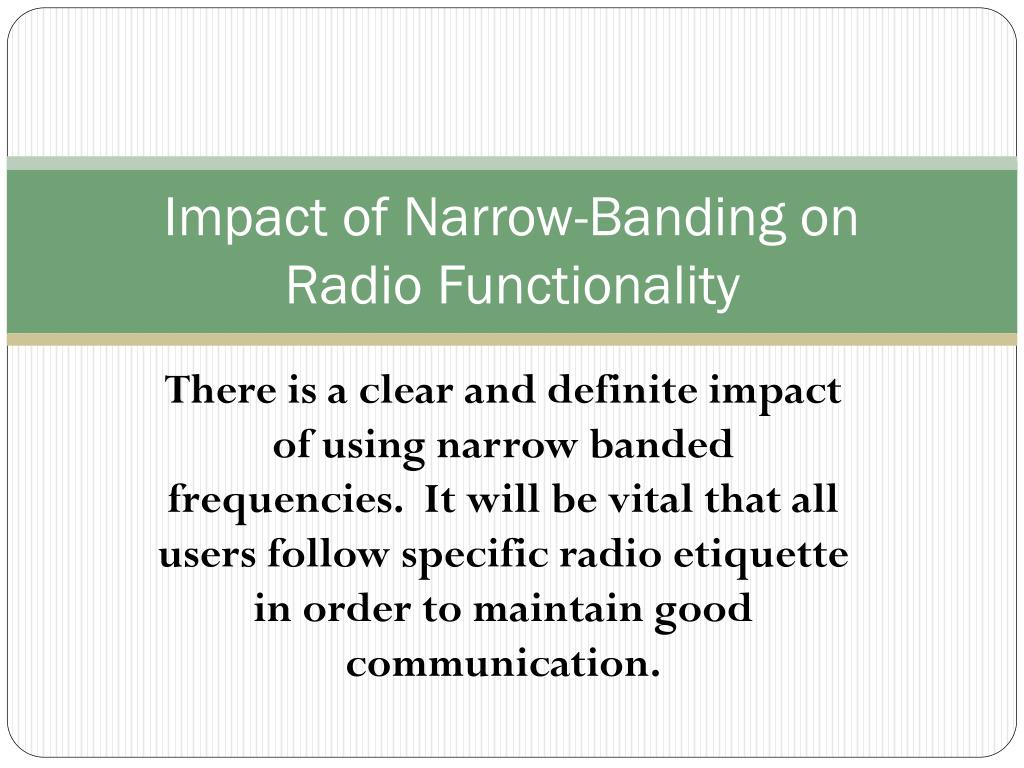 Impact of Narrow-Banding on Radio Functionality

There is a clear and definite impact of using narrow banded frequencies.  It will be vital that all users follow specific radio etiquette in order to maintain good communication.